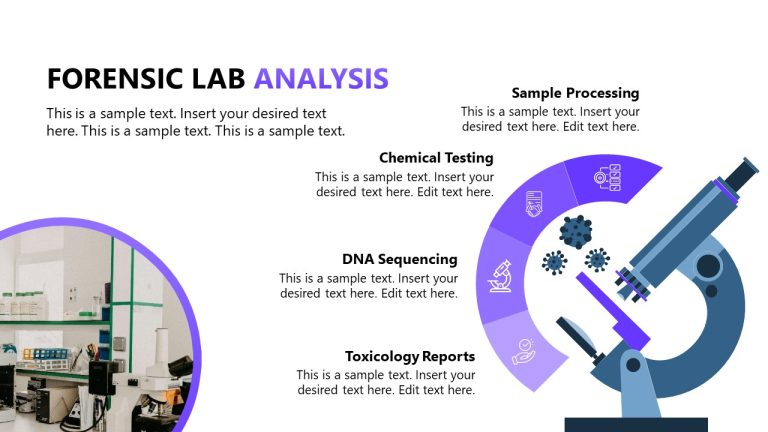 FORENSIC LAB ANALYSIS

This is a sample text. Insert your desired text here. This is a sample text. This is a sample text.

Sample Processing
This is a sample text. Insert your desired text here. Edit text here.

Chemical Testing
This is a sample text. Insert your desired text here. Edit text here.

DNA Sequencing
This is a sample text. Insert your desired text here. Edit text here.

Toxicology Reports
This is a sample text. Insert your desired text here. Edit text here.